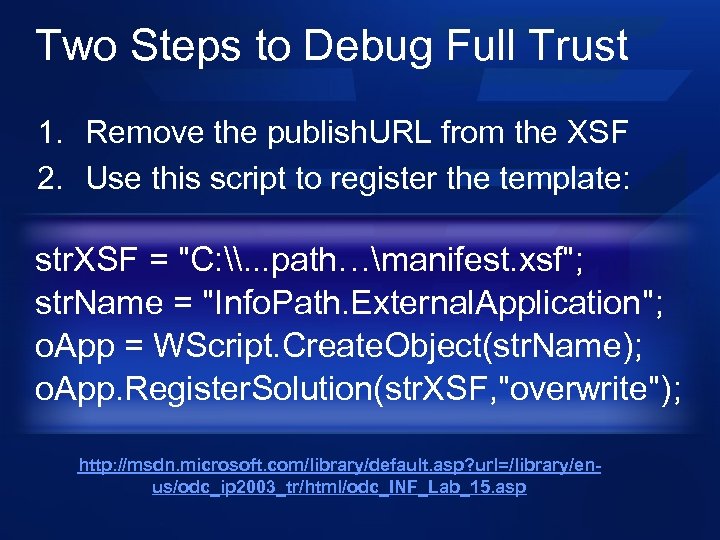 Two Steps to Debug Full Trust

1. Remove the publishURL from the XSF
2. Use this script to register the template:

strXSF = "C:\\...path…\manifest.xsf";
strName = "InfoPath.ExternalApplication";
oApp = WScript.CreateObject(strName);
oApp.RegisterSolution(strXSF,"overwrite");

http://msdn.microsoft.com/library/default.asp?url=/library/en-us/odc_ip2003_tr/html/odc_INF_Lab_15.asp